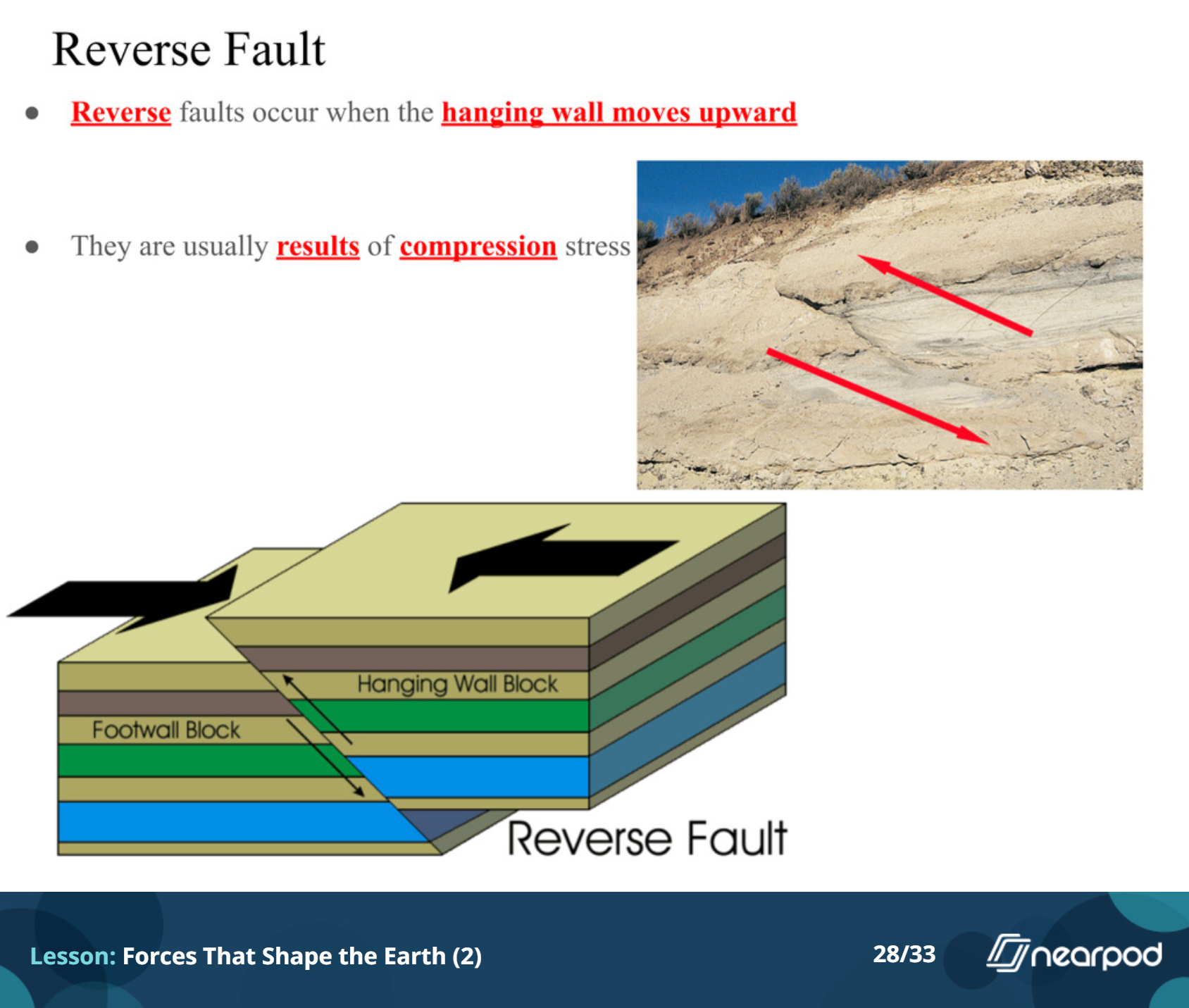 Reverse Fault

● Reverse faults occur when the hanging wall moves upward

● They are usually results of compression stress

Hanging Wall Block

Footwall Block

Reverse Fault

Lesson: Forces That Shape the Earth (2)

28/33

nearpod